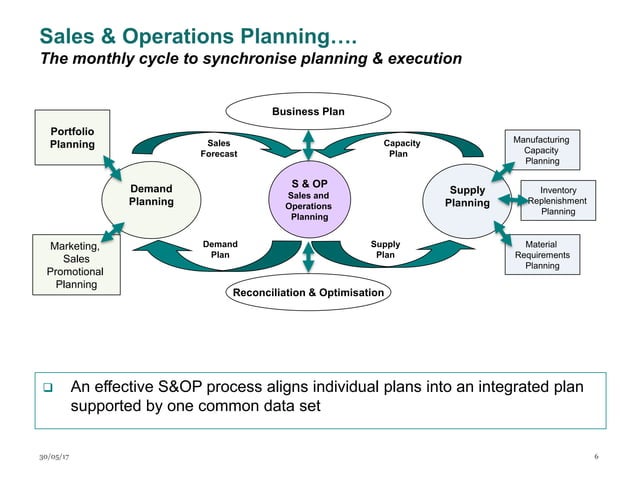 Sales & Operations Planning….
The monthly cycle to synchronise planning & execution

Business Plan

Portfolio Planning

Sales Forecast

Capacity Plan

Manufacturing Capacity Planning

Demand Planning

S & OP
Sales and Operations Planning

Supply Planning

Inventory Replenishment Planning

Marketing, Sales Promotional Planning

Demand Plan

Supply Plan

Material Requirements Planning

Reconciliation & Optimisation

❑ An effective S&OP process aligns individual plans into an integrated plan supported by one common data set

30/05/17

6